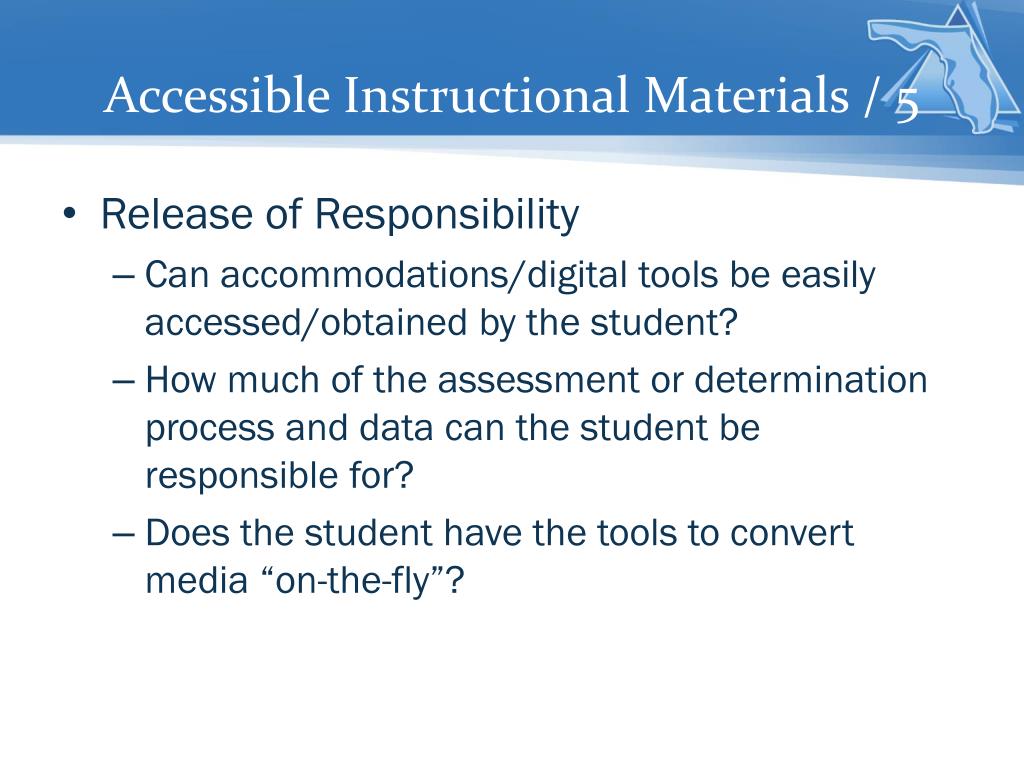 Accessible Instructional Materials / 5

• Release of Responsibility

– Can accommodations/digital tools be easily accessed/obtained by the student?

– How much of the assessment or determination process and data can the student be responsible for?

– Does the student have the tools to convert media “on-the-fly”?